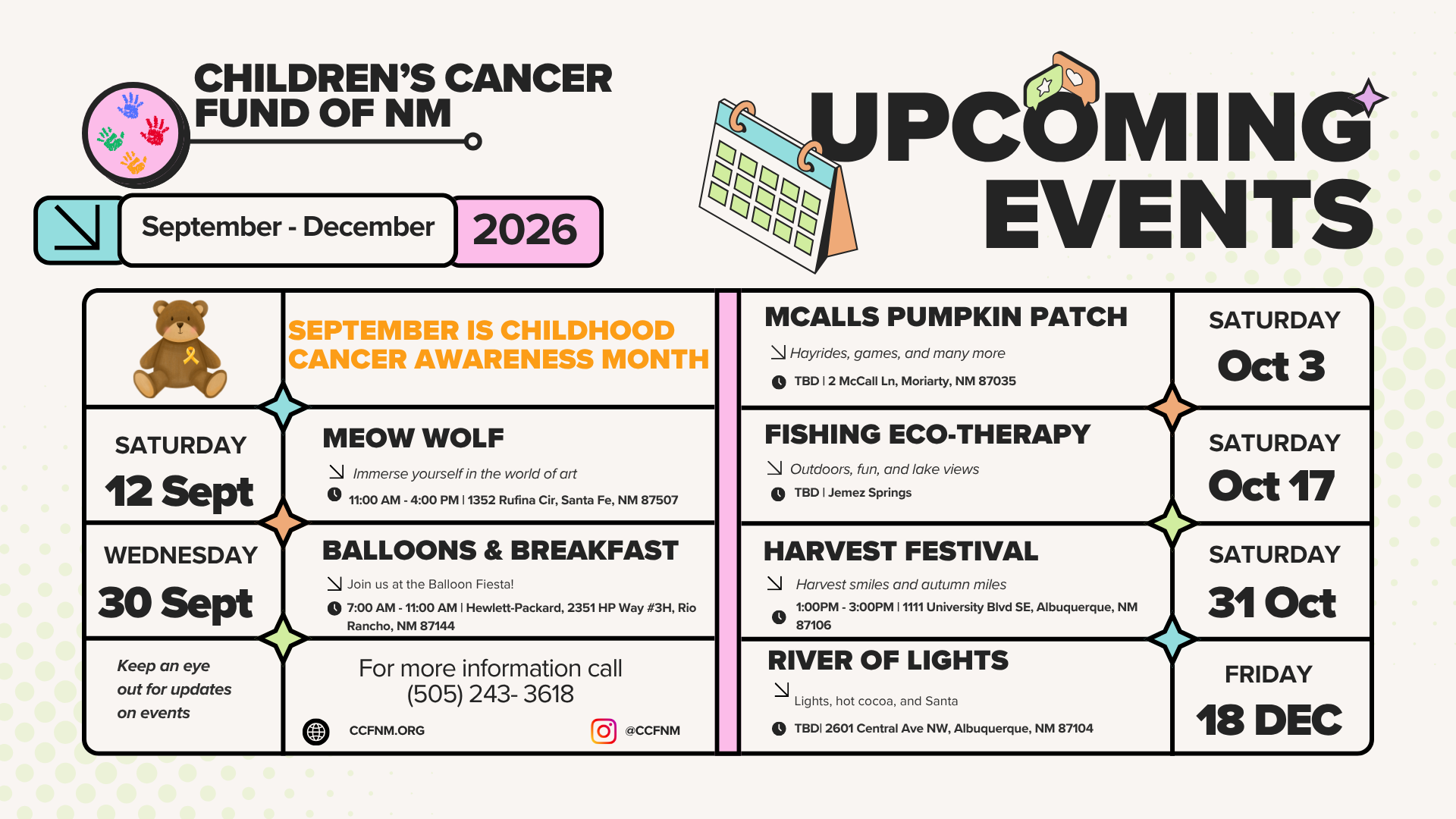 CHILDREN'S CANCER FUND OF NM

September - December 2026

UPCOMING EVENTS

SEPTEMBER IS CHILDHOOD CANCER AWARENESS MONTH

SATURDAY
12 Sept

MEOW WOLF
Immerse yourself in the world of art
11:00 AM - 4:00 PM | 1352 Rufina Cir, Santa Fe, NM 87507

WEDNESDAY
30 Sept

BALLOONS & BREAKFAST
Join us at the Balloon Fiesta!
7:00 AM - 11:00 AM | Hewlett-Packard, 2351 HP Way #3H, Rio Rancho, NM 87144

Keep an eye out for updates on events

For more information call (505) 243- 3618

CCFNM.ORG

@CCFNM

MCALLS PUMPKIN PATCH
Hayrides, games, and many more
TBD | 2 McCall Ln, Moriarty, NM 87035

SATURDAY
Oct 3

FISHING ECO-THERAPY
Outdoors, fun, and lake views
TBD | Jemez Springs

SATURDAY
Oct 17

HARVEST FESTIVAL
Harvest smiles and autumn miles
1:00PM - 3:00PM | 1111 University Blvd SE, Albuquerque, NM 87106

SATURDAY
31 Oct

RIVER OF LIGHTS
Lights, hot cocoa, and Santa
TBD| 2601 Central Ave NW, Albuquerque, NM 87104

FRIDAY
18 DEC